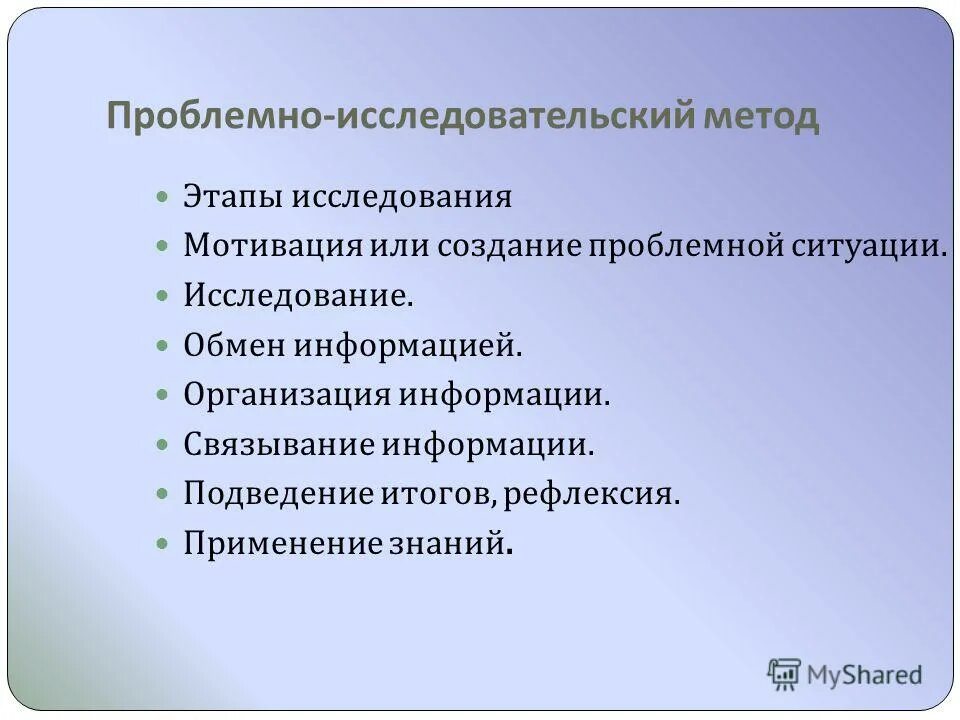 Проблемно-исследовательский метод

- Этапы исследования
- Мотивация или создание проблемной ситуации.
- Исследование.
- Обмен информацией.
- Организация информации.
- Связывание информации.
- Подведение итогов, рефлексия.
- Применение знаний.

MyShared